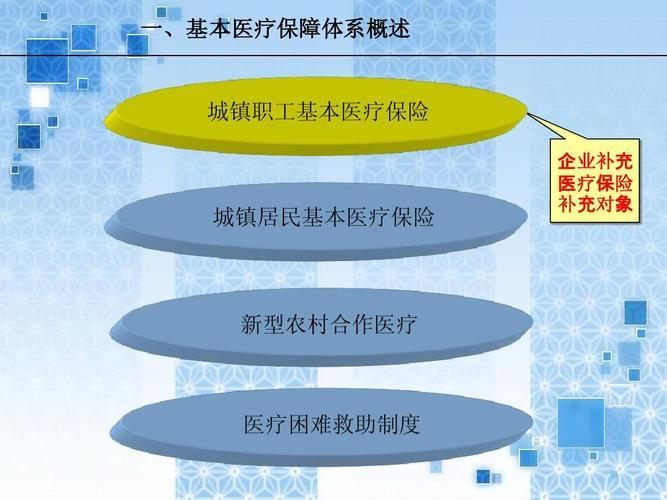 一、基本医疗保障体系概述

城镇职工基本医疗保险

企业补充医疗保险补充对象

城镇居民基本医疗保险

新型农村合作医疗

医疗困难救助制度